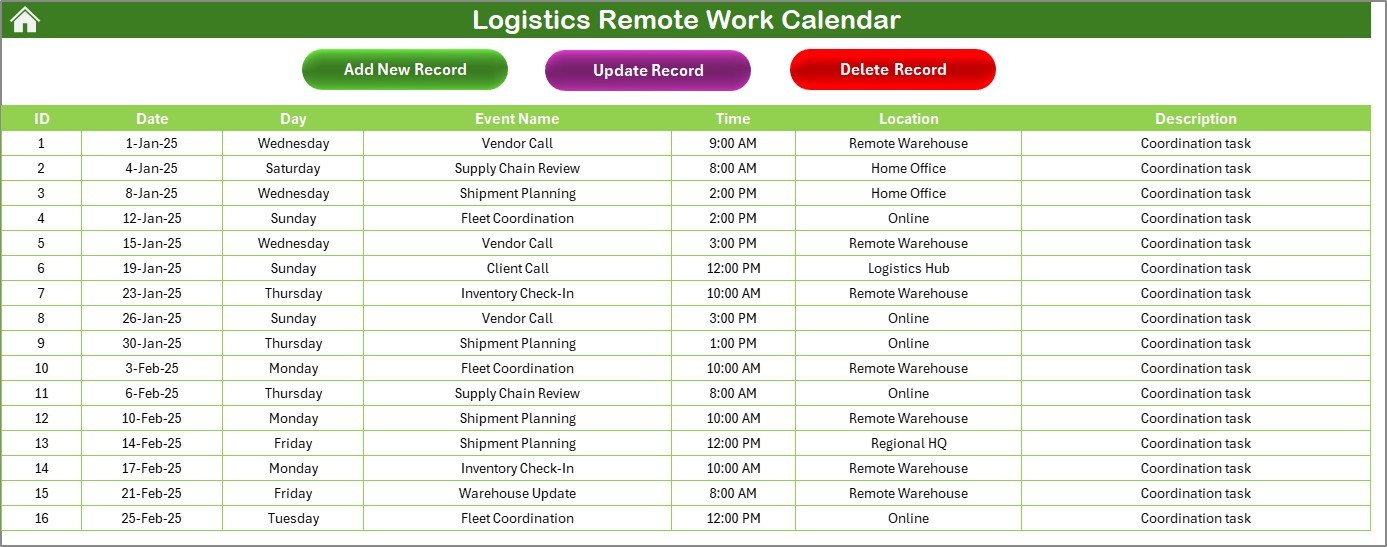 Logistics Remote Work Calendar

Add New Record

Update Record

Delete Record

| ID | Date | Day | Event Name | Time | Location | Description |
|---|---|---|---|---|---|---|
| 1 | 1-Jan-25 | Wednesday | Vendor Call | 9:00 AM | Remote Warehouse | Coordination task |
| 2 | 4-Jan-25 | Saturday | Supply Chain Review | 8:00 AM | Home Office | Coordination task |
| 3 | 8-Jan-25 | Wednesday | Shipment Planning | 2:00 PM | Home Office | Coordination task |
| 4 | 12-Jan-25 | Sunday | Fleet Coordination | 2:00 PM | Online | Coordination task |
| 5 | 15-Jan-25 | Wednesday | Vendor Call | 3:00 PM | Remote Warehouse | Coordination task |
| 6 | 19-Jan-25 | Sunday | Client Call | 12:00 PM | Logistics Hub | Coordination task |
| 7 | 23-Jan-25 | Thursday | Inventory Check-In | 10:00 AM | Remote Warehouse | Coordination task |
| 8 | 26-Jan-25 | Sunday | Vendor Call | 3:00 PM | Online | Coordination task |
| 9 | 30-Jan-25 | Thursday | Shipment Planning | 1:00 PM | Online | Coordination task |
| 10 | 3-Feb-25 | Monday | Fleet Coordination | 10:00 AM | Remote Warehouse | Coordination task |
| 11 | 6-Feb-25 | Thursday | Supply Chain Review | 8:00 AM | Online | Coordination task |
| 12 | 10-Feb-25 | Monday | Shipment Planning | 10:00 AM | Remote Warehouse | Coordination task |
| 13 | 14-Feb-25 | Friday | Shipment Planning | 12:00 PM | Regional HQ | Coordination task |
| 14 | 17-Feb-25 | Monday | Inventory Check-In | 10:00 AM | Remote Warehouse | Coordination task |
| 15 | 21-Feb-25 | Friday | Warehouse Update | 8:00 AM | Remote Warehouse | Coordination task |
| 16 | 25-Feb-25 | Tuesday | Fleet Coordination | 12:00 PM | Online | Coordination task |